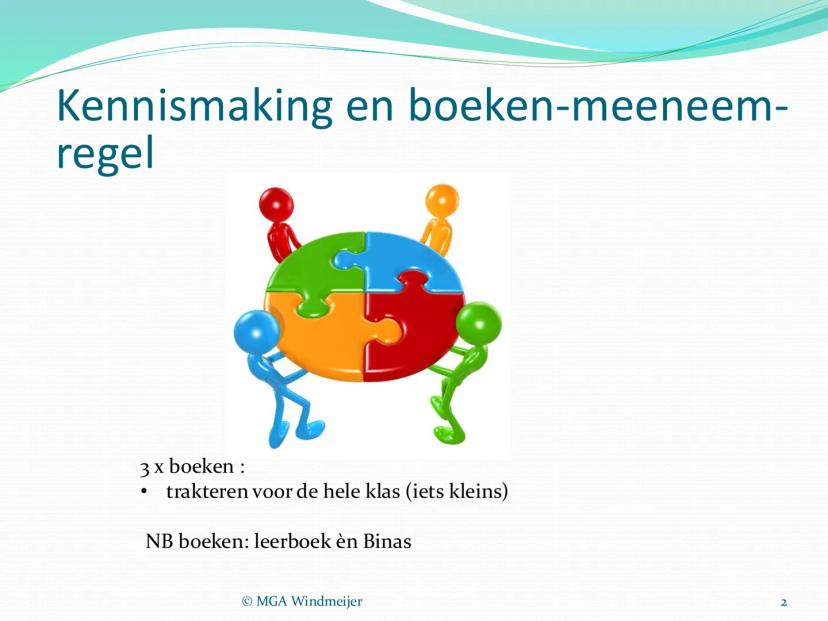 Kennismaking en boeken-meeneem-regel

3 x boeken :
• trakteren voor de hele klas (iets kleins)

NB boeken: leerboek èn Binas

© MGA Windmeijer

2